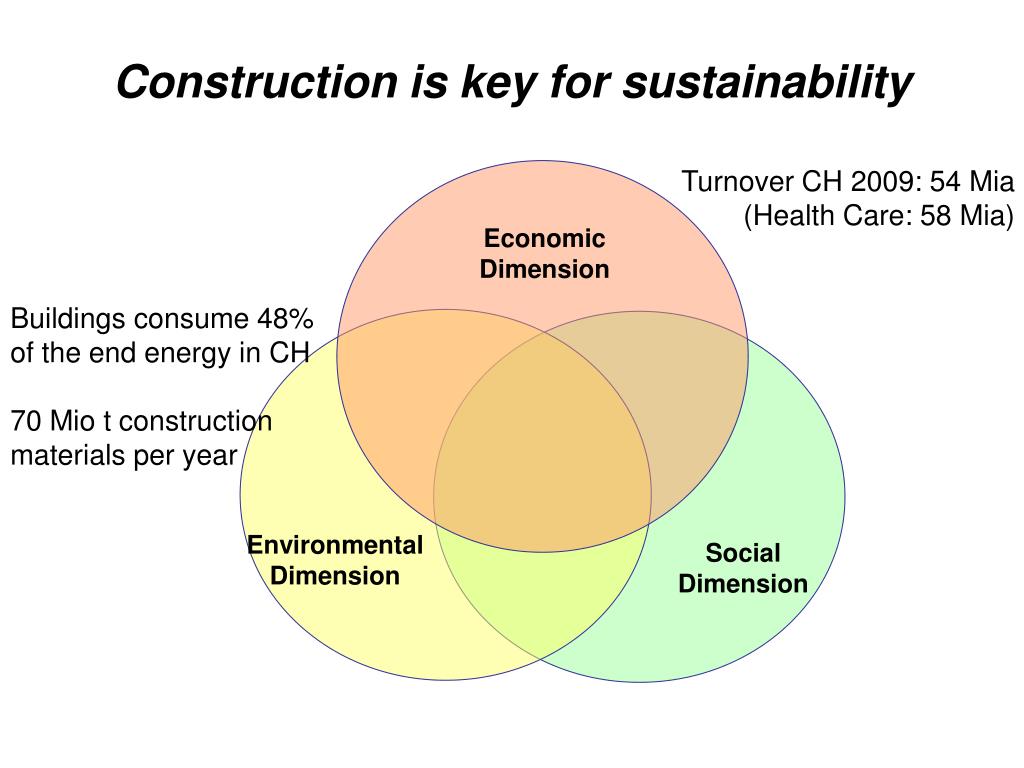 Construction is key for sustainability

Turnover CH 2009: 54 Mia
(Health Care: 58 Mia)

Economic Dimension

Buildings consume 48% of the end energy in CH

70 Mio t construction materials per year

Environmental Dimension

Social Dimension